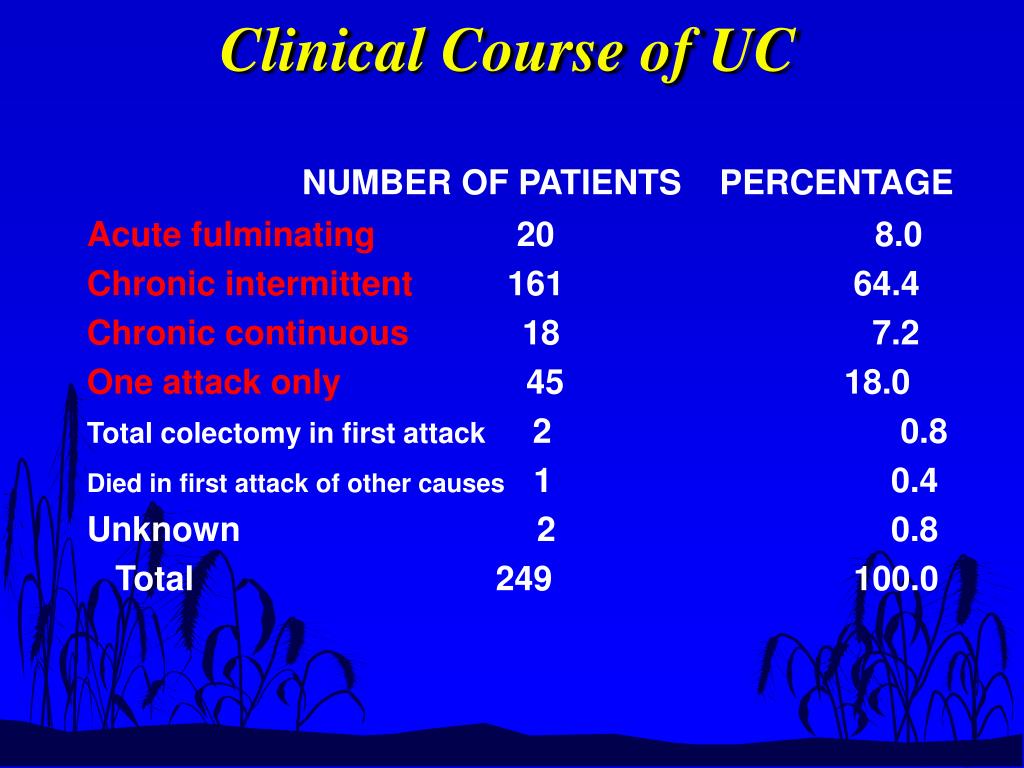 Clinical Course of UC

|  | NUMBER OF PATIENTS | PERCENTAGE |
|---|---|---|
| Acute fulminating | 20 | 8.0 |
| Chronic intermittent | 161 | 64.4 |
| Chronic continuous | 18 | 7.2 |
| One attack only | 45 | 18.0 |
| Total colectomy in first attack | 2 | 0.8 |
| Died in first attack of other causes | 1 | 0.4 |
| Unknown | 2 | 0.8 |
| Total | 249 | 100.0 |